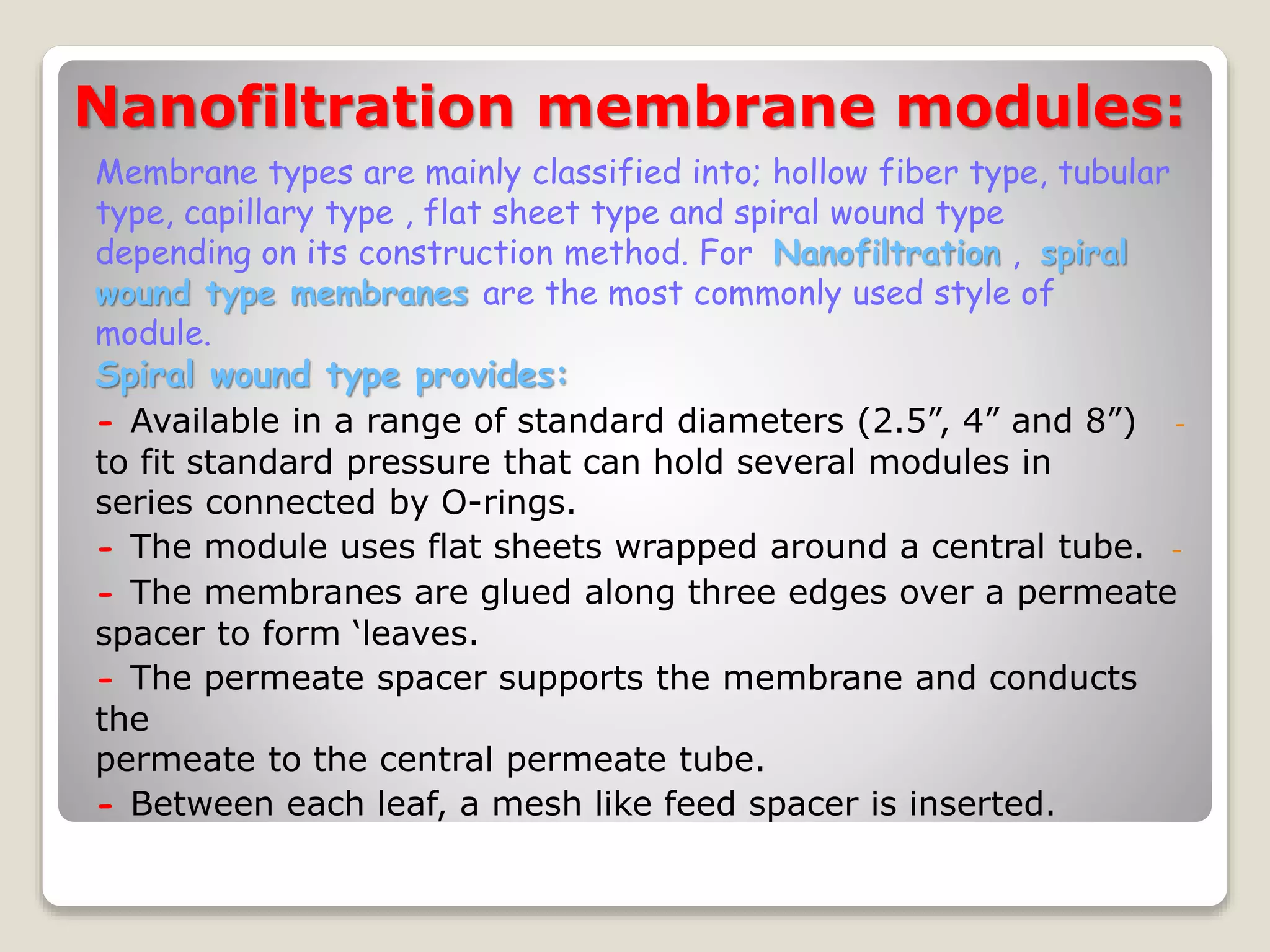 Nanofiltration membrane modules:

Membrane types are mainly classified into; hollow fiber type, tubular type, capillary type , flat sheet type and spiral wound type depending on its construction method. For Nanofiltration , spiral wound type membranes are the most commonly used style of module.

Spiral wound type provides:

- Available in a range of standard diameters (2.5”, 4” and 8”) - to fit standard pressure that can hold several modules in series connected by O-rings.

- The module uses flat sheets wrapped around a central tube. -

- The membranes are glued along three edges over a permeate spacer to form ‘leaves.

- The permeate spacer supports the membrane and conducts the
permeate to the central permeate tube.

- Between each leaf, a mesh like feed spacer is inserted.